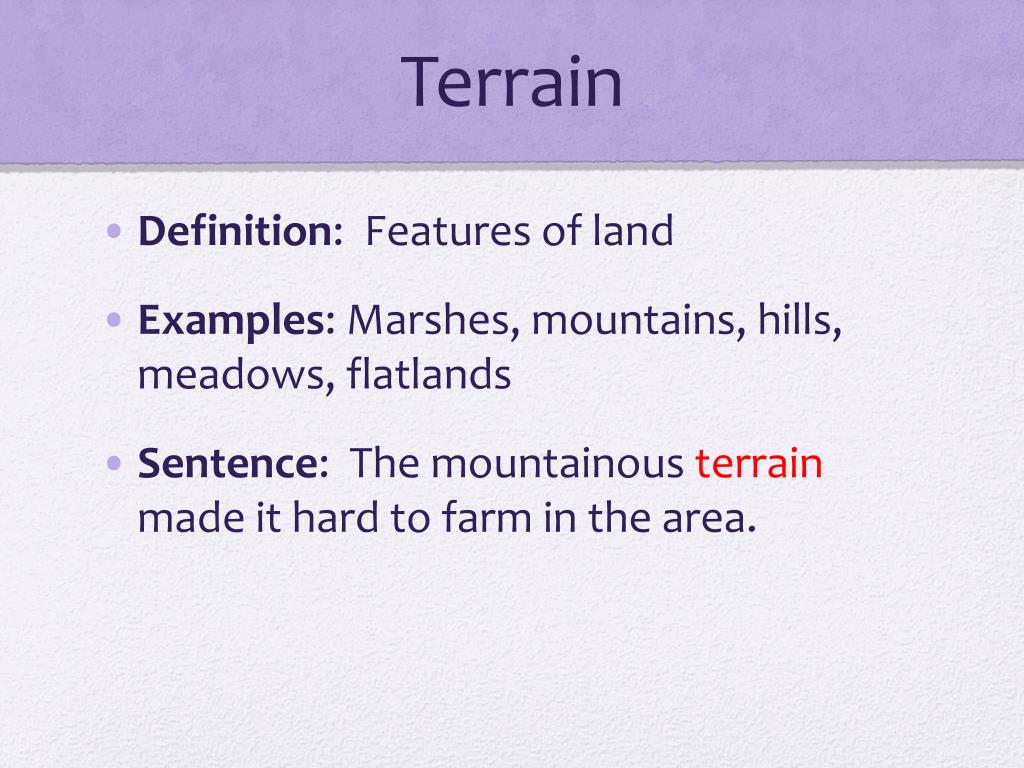 Terrain

• Definition: Features of land

• Examples: Marshes, mountains, hills, meadows, flatlands

• Sentence: The mountainous terrain made it hard to farm in the area.